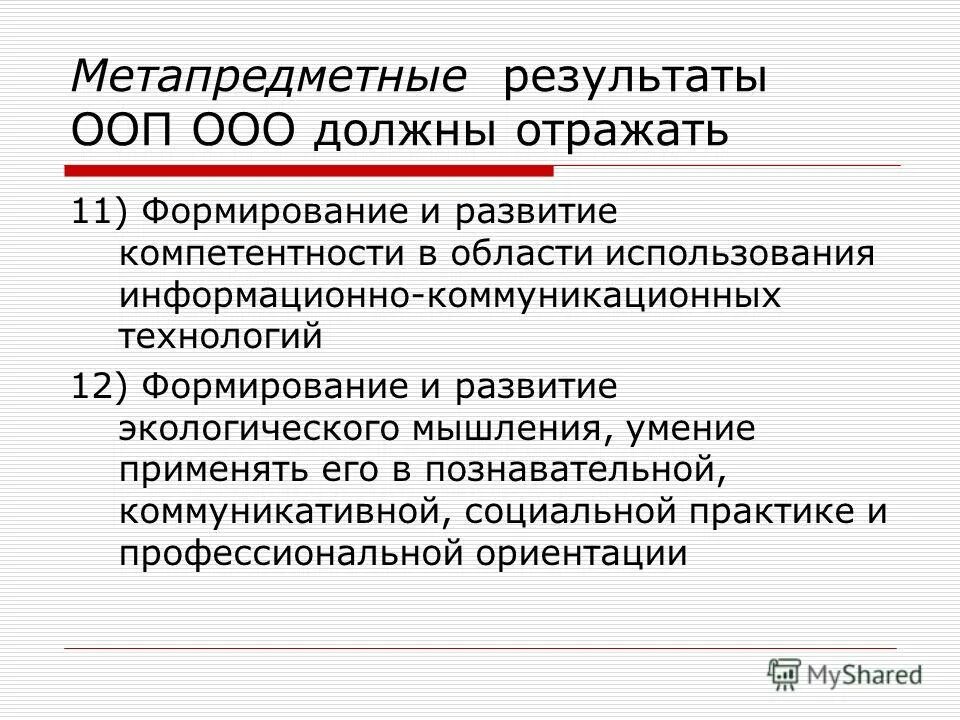 Метапредметные результаты ООП ООО должны отражать

11) Формирование и развитие компетентности в области использования информационно-коммуникационных технологий

12) Формирование и развитие экологического мышления, умение применять его в познавательной, коммуникативной, социальной практике и профессиональной ориентации

MyShared